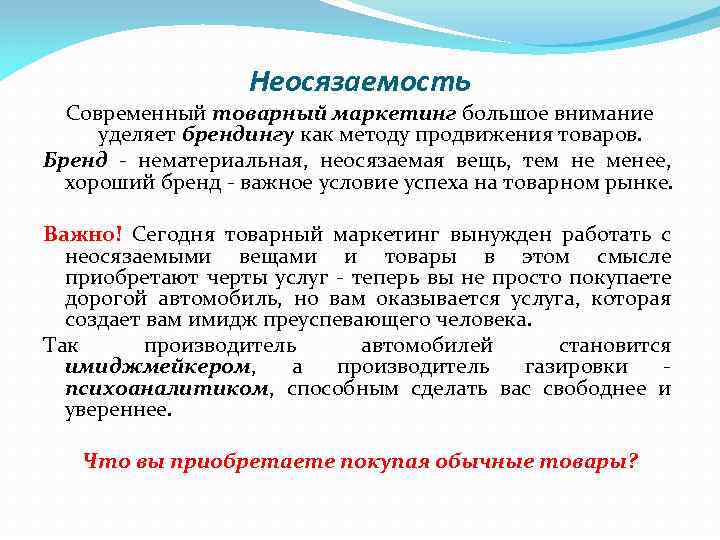 Неосязаемость

Современный товарный маркетинг большое внимание уделяет брендингу как методу продвижения товаров.

Бренд - нематериальная, неосязаемая вещь, тем не менее, хороший бренд - важное условие успеха на товарном рынке.

Важно! Сегодня товарный маркетинг вынужден работать с неосязаемыми вещами и товары в этом смысле приобретают черты услуг - теперь вы не просто покупаете дорогой автомобиль, но вам оказывается услуга, которая создает вам имидж преуспевающего человека.

Так производитель автомобилей становится имиджмейкером, а производитель газировки - психоаналитиком, способным сделать вас свободнее и увереннее.

Что вы приобретаете покупая обычные товары?